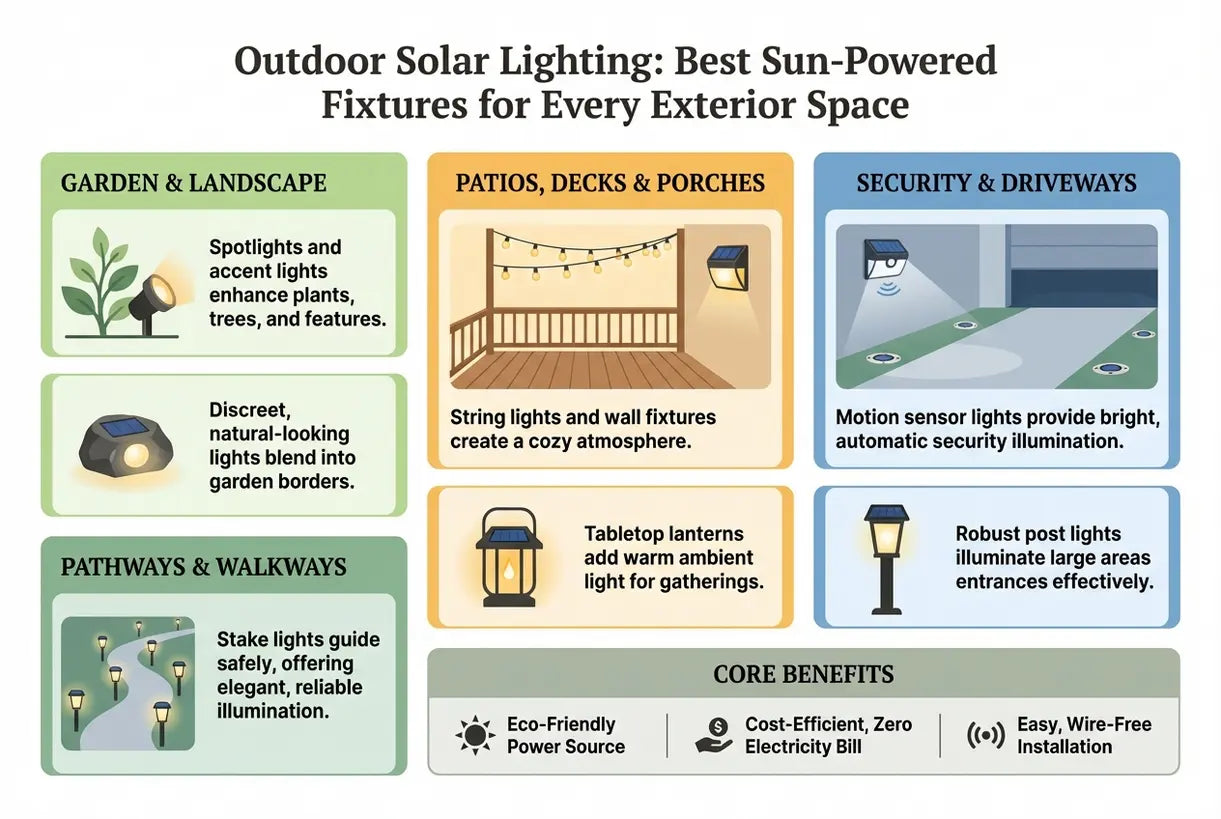 Outdoor Solar Lighting: Best Sun-Powered Fixtures for Every Exterior Space

GARDEN & LANDSCAPE

Spotlights and accent lights enhance plants, trees, and features.

Discreet, natural-looking lights blend into garden borders.

PATHWAYS & WALKWAYS

Stake lights guide safely, offering elegant, reliable illumination.

PATIOS, DECKS & PORCHES

String lights and wall fixtures create a cozy atmosphere.

Tabletop lanterns add warm ambient light for gatherings.

SECURITY & DRIVEWAYS

Motion sensor lights provide bright, automatic security illumination.

Robust post lights illuminate large areas entrances effectively.

CORE BENEFITS

Eco-Friendly Power Source

Cost-Efficient, Zero Electricity Bill

Easy, Wire-Free Installation